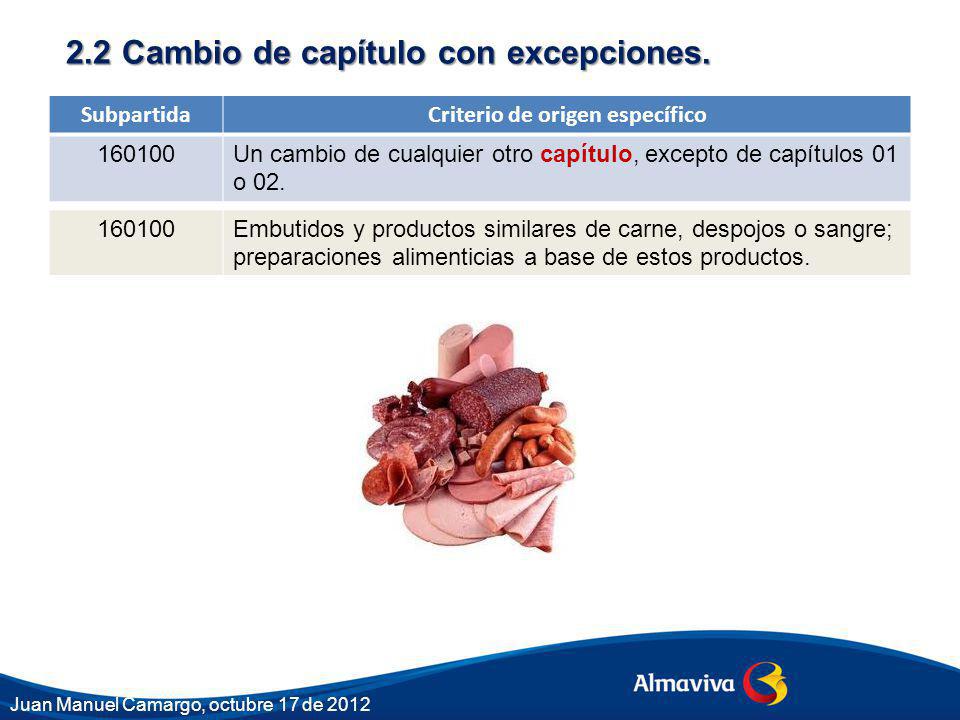 2.2 Cambio de capítulo con excepciones.

| Subpartida | Criterio de origen específico |
|---|---|
| 160100 | Un cambio de cualquier otro capítulo, excepto de capítulos 01 o 02. |
| 160100 | Embutidos y productos similares de carne, despojos o sangre; preparaciones alimenticias a base de estos productos. |

Almaviva

Juan Manuel Camargo, octubre 17 de 2012